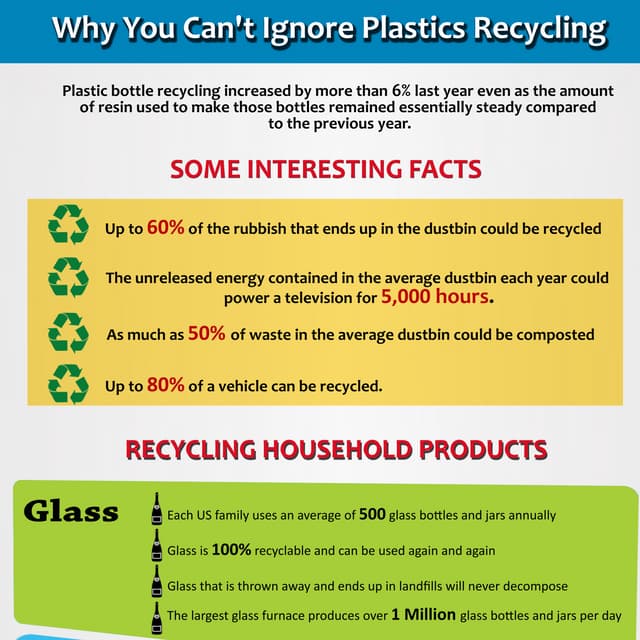 Why You Can't Ignore Plastics Recycling

Plastic bottle recycling increased by more than 6% last year even as the amount of resin used to make those bottles remained essentially steady compared to the previous year.

SOME INTERESTING FACTS

Up to 60% of the rubbish that ends up in the dustbin could be recycled

The unreleased energy contained in the average dustbin each year could power a television for 5,000 hours.

As much as 50% of waste in the average dustbin could be composted

Up to 80% of a vehicle can be recycled.

RECYCLING HOUSEHOLD PRODUCTS

Glass

Each US family uses an average of 500 glass bottles and jars annually

Glass is 100% recyclable and can be used again and again

Glass that is thrown away and ends up in landfills will never decompose

The largest glass furnace produces over 1 Million glass bottles and jars per day